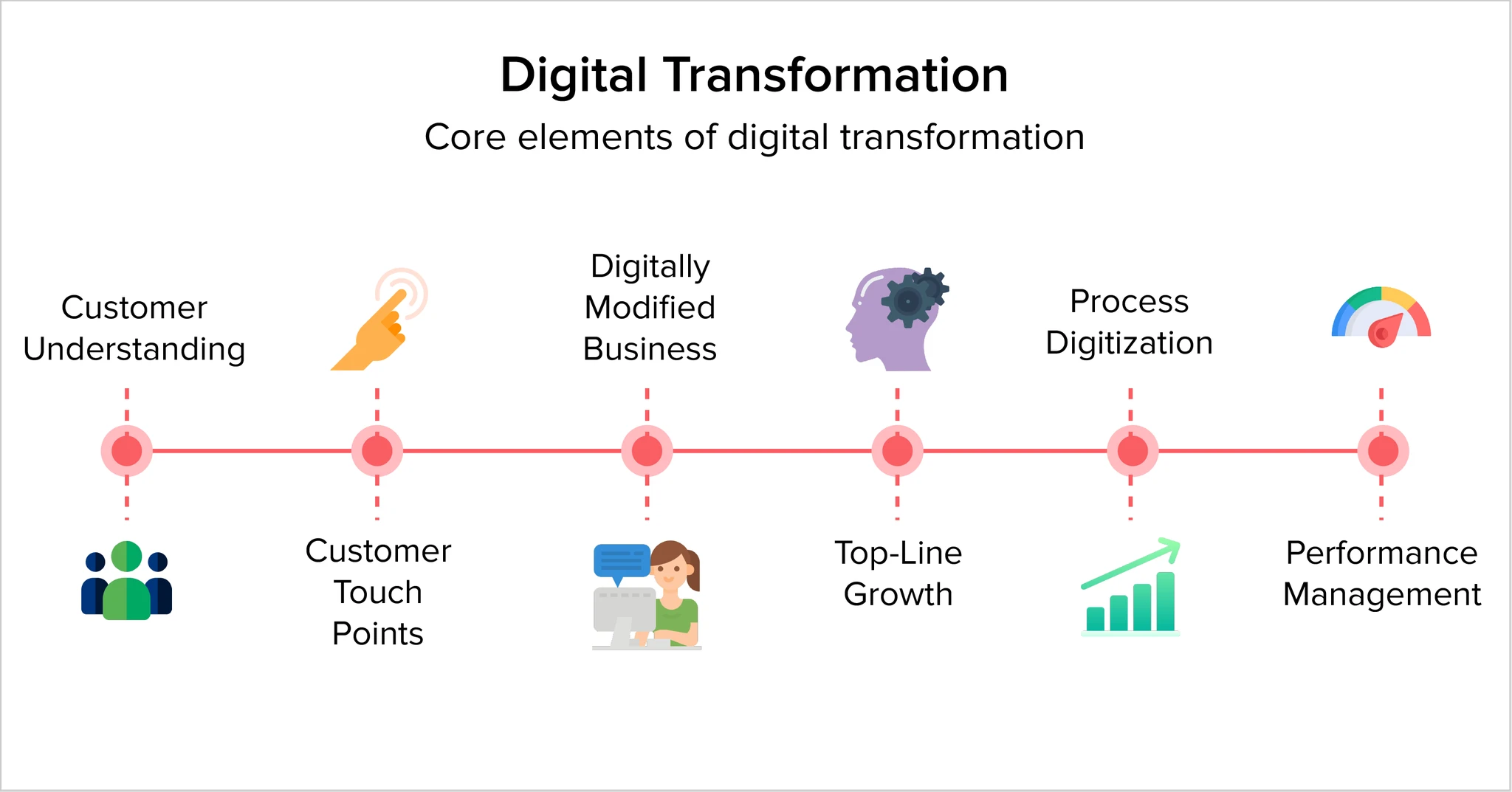 Digital Transformation

Core elements of digital transformation

Customer Understanding

Customer Touch Points

Digitally Modified Business

Top-Line Growth

Process Digitization

Performance Management